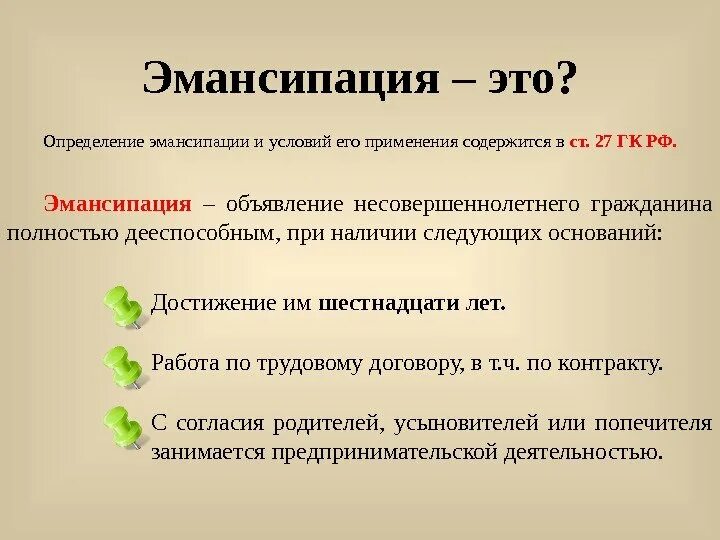 Эмансипация – это?

Определение эмансипации и условий его применения содержится в ст. 27 ГК РФ.

Эмансипация – объявление несовершеннолетнего гражданина полностью дееспособным, при наличии следующих оснований:

Достижение им шестнадцати лет.

Работа по трудовому договору, в т.ч. по контракту.

С согласия родителей, усыновителей или попечителя занимается предпринимательской деятельностью.